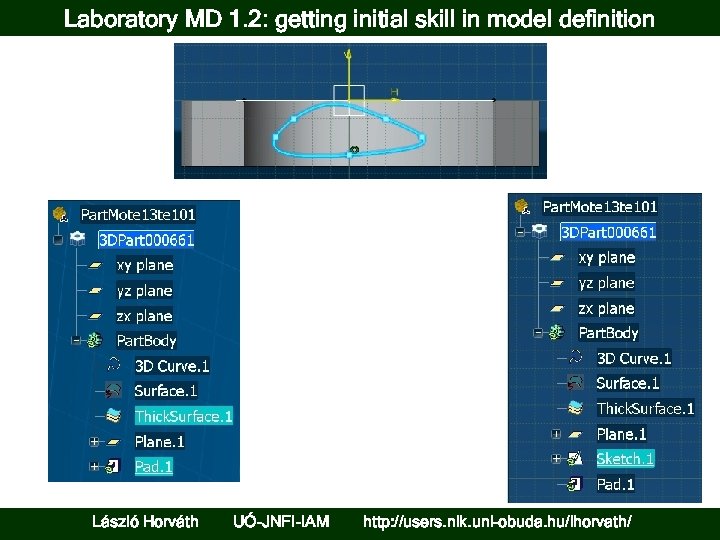 Laboratory MD 1.2: getting initial skill in model definition

V
H

PartMote13te101
3DPart000661
xy plane
yz plane
zx plane
PartBody
3D Curve.1
Surface.1
ThickSurface.1
Plane.1
Pad.1

PartMote13te101
3DPart000661
xy plane
yz plane
zx plane
PartBody
3D Curve.1
Surface.1
ThickSurface.1
Plane.1
Sketch.1
Pad.1

László Horváth UÓ-JNFI-IAM http://users.nik.uni-obuda.hu/lhorvath/